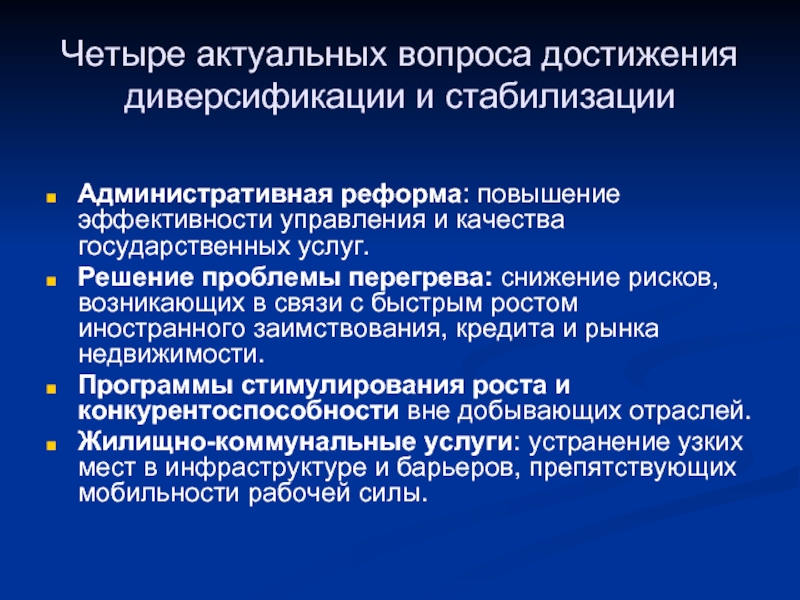 Четыре актуальных вопроса достижения диверсификации и стабилизации

Административная реформа: повышение эффективности управления и качества государственных услуг.

Решение проблемы перегрева: снижение рисков, возникающих в связи с быстрым ростом иностранного заимствования, кредита и рынка недвижимости.

Программы стимулирования роста и конкурентоспособности вне добывающих отраслей.

Жилищно-коммунальные услуги: устранение узких мест в инфраструктуре и барьеров, препятствующих мобильности рабочей силы.